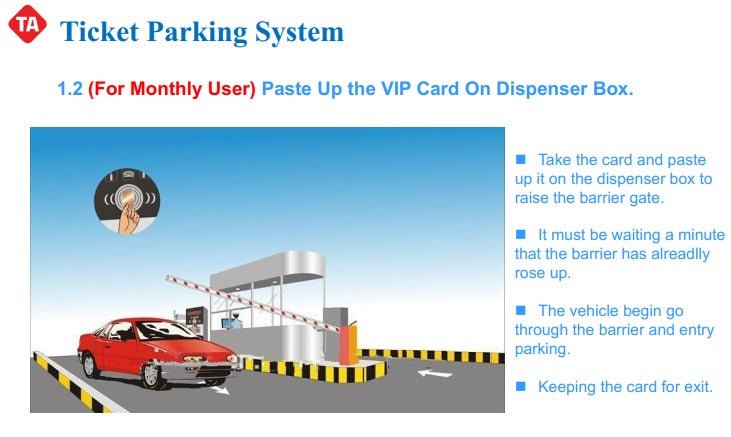 TA Ticket Parking System

1.2 (For Monthly User) Paste Up the VIP Card On Dispenser Box.

■ Take the card and paste up it on the dispenser box to raise the barrier gate.

■ It must be waiting a minute that the barrier has alreadlly rose up.

■ The vehicle begin go through the barrier and entry parking.

■ Keeping the card for exit.